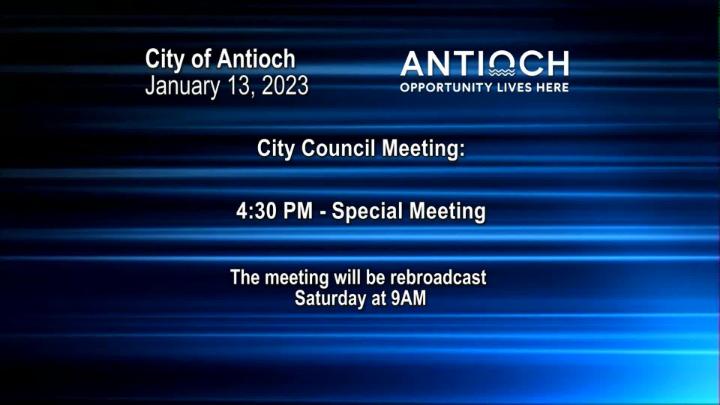 City of Antioch
January 13, 2023

ANTIOCH
OPPORTUNITY LIVES HERE

City Council Meeting:

4:30 PM - Special Meeting

The meeting will be rebroadcast
Saturday at 9AM